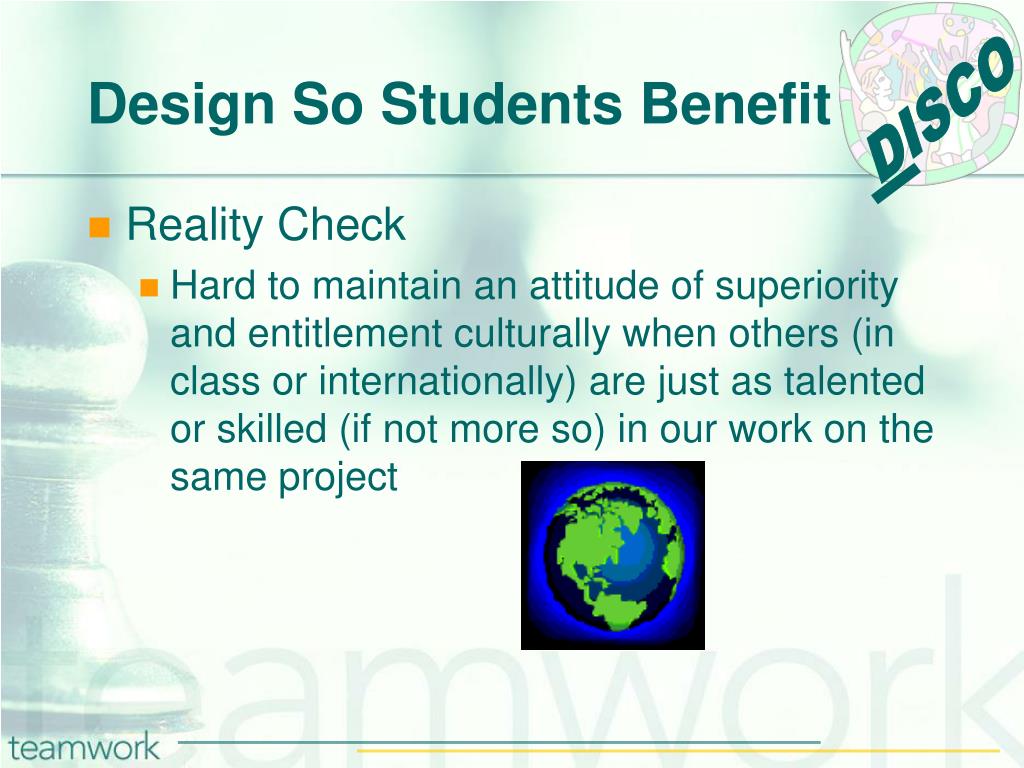 Design So Students Benefit

DISCO

Reality Check

Hard to maintain an attitude of superiority and entitlement culturally when others (in class or internationally) are just as talented or skilled (if not more so) in our work on the same project

teamwork

teamwork